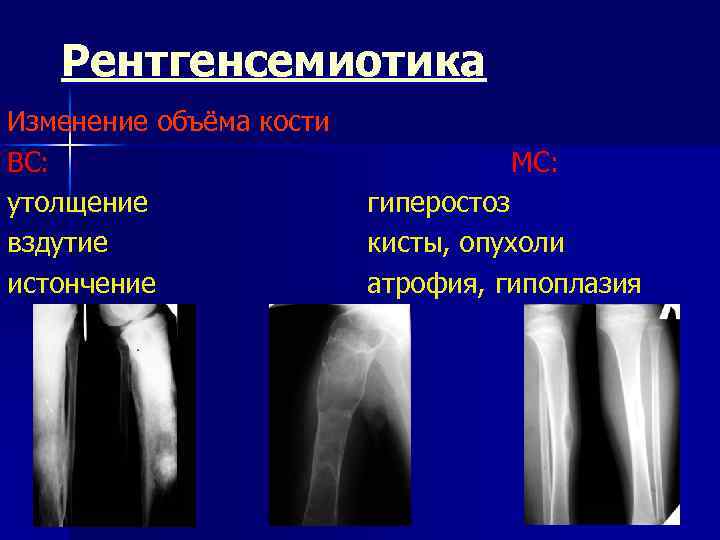 Рентгенсемиотика

Изменение объёма кости

ВС:

утолщение

вздутие

истончение

МС:

гиперостоз

кисты, опухоли

атрофия, гипоплазия